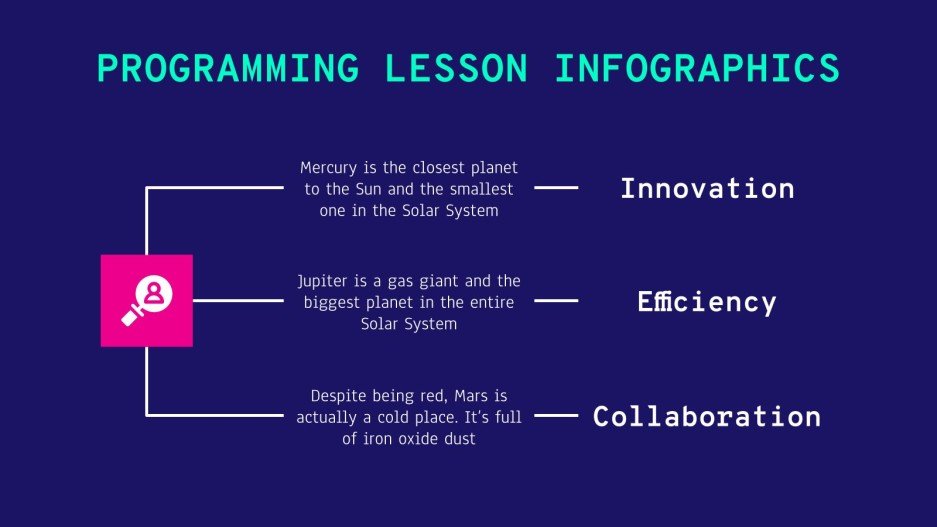 PROGRAMMING LESSON INFOGRAPHICS

Mercury is the closest planet to the Sun and the smallest one in the Solar System

Innovation

Jupiter is a gas giant and the biggest planet in the entire Solar System

Efficiency

Despite being red, Mars is actually a cold place. It's full of iron oxide dust

Collaboration